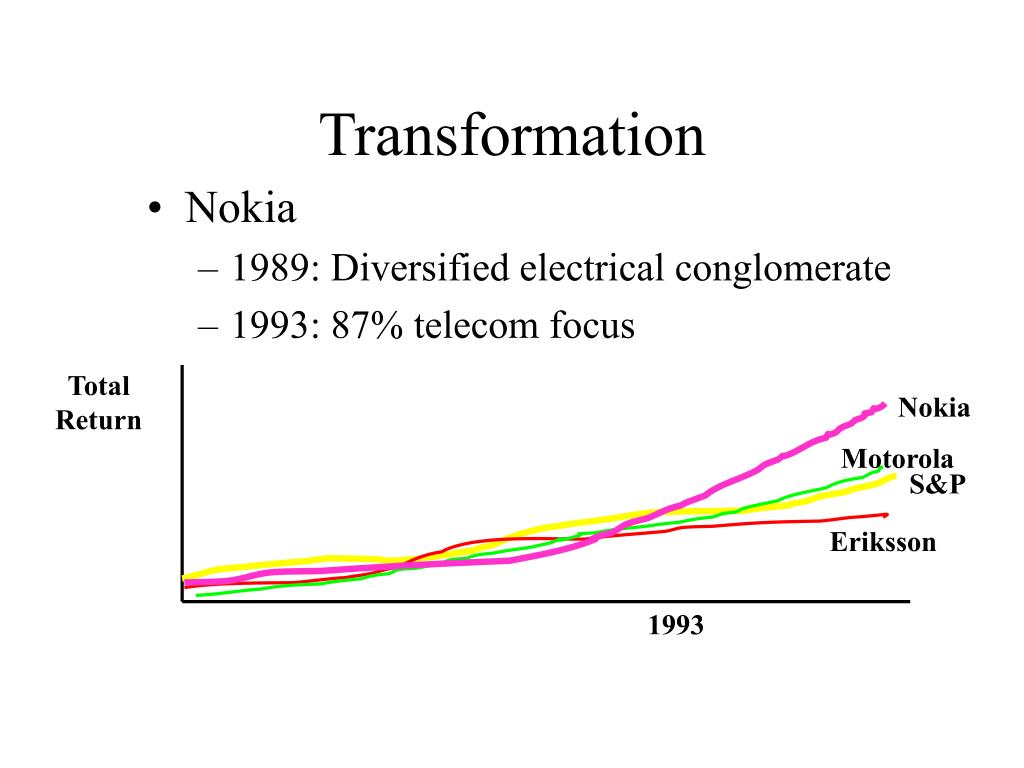 Transformation

• Nokia
– 1989: Diversified electrical conglomerate
– 1993: 87% telecom focus

Total Return

Nokia
Motorola
S&P
Eriksson

1993